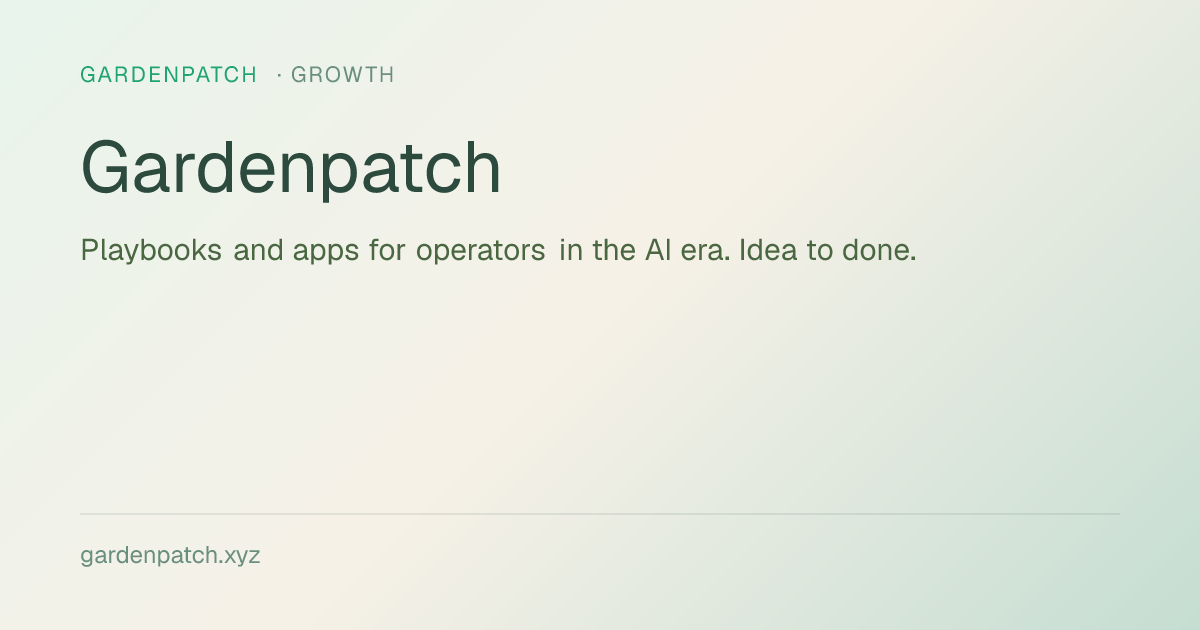 GARDENPATCH · GROWTH

Gardenpatch

Playbooks and apps for operators in the AI era. Idea to done.

gardenpatch.xyz